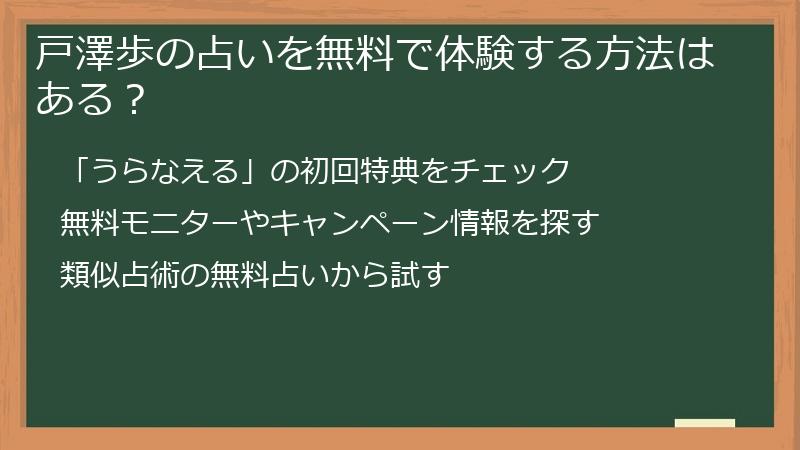 戸澤歩の占いを無料で体験する方法はある？

「うらなえる」の初回特典をチェック

無料モニターやキャンペーン情報を探す

類似占術の無料占いから試す